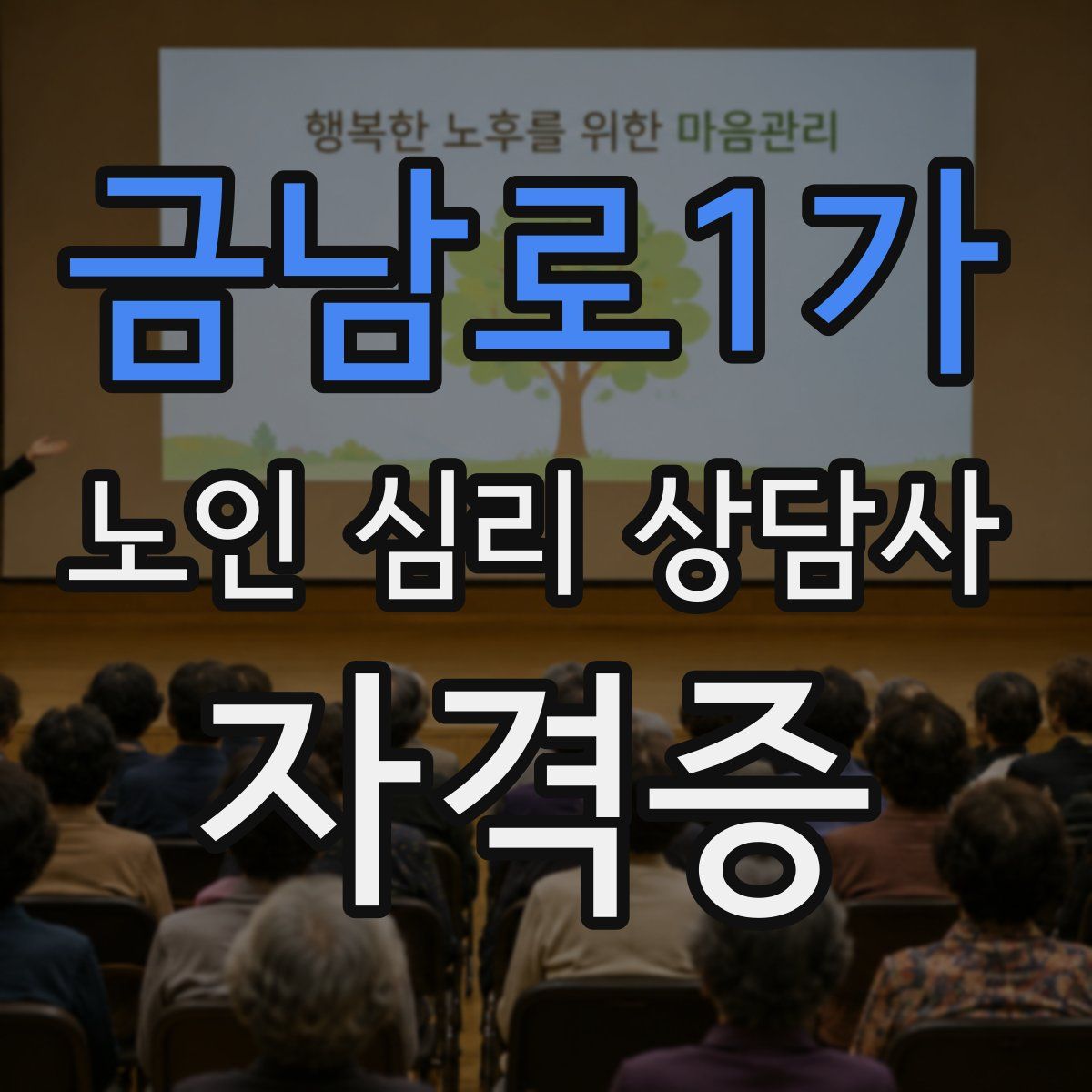 행복한 노후를 위한 마음관리

금남로1가

노인 심리 상담사

자격증